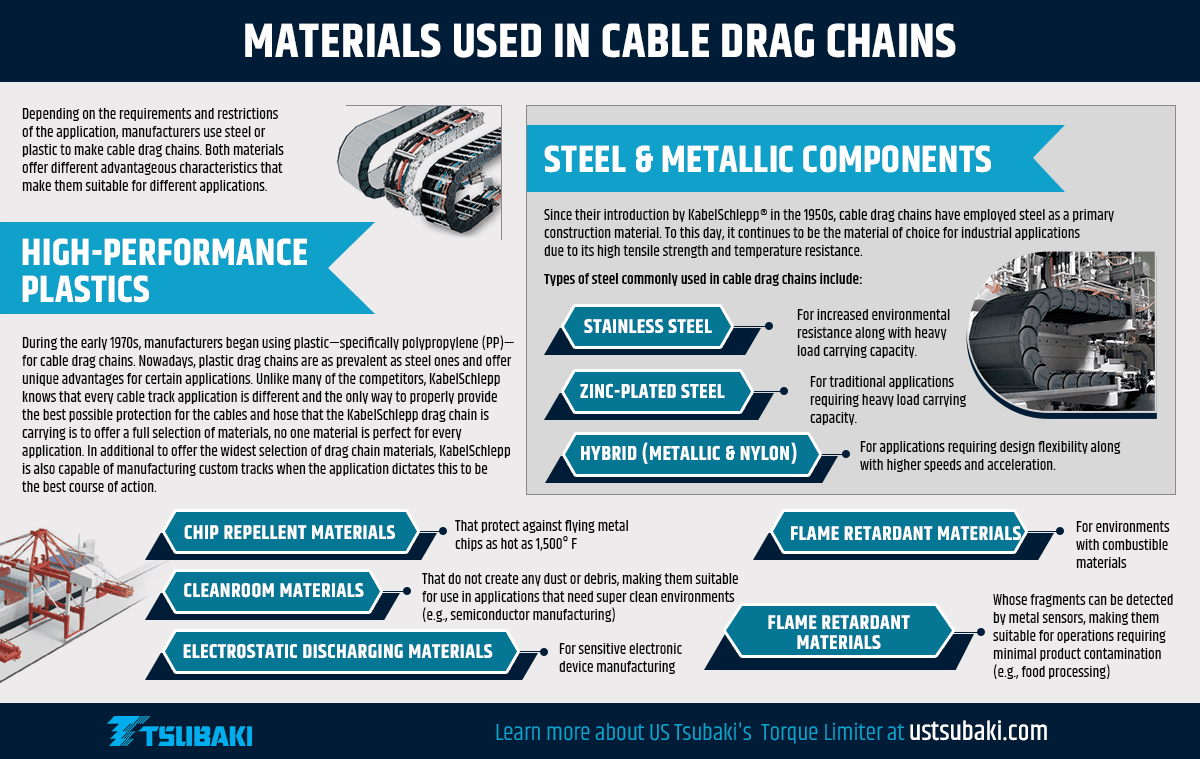 MATERIALS USED IN CABLE DRAG CHAINS

Depending on the requirements and restrictions of the application, manufacturers use steel or plastic to make cable drag chains. Both materials offer different advantageous characteristics that make them suitable for different applications.

HIGH-PERFORMANCE PLASTICS

During the early 1970s, manufacturers began using plastic—specifically polypropylene (PP)—for cable drag chains. Nowadays, plastic drag chains are as prevalent as steel ones and offer unique advantages for certain applications. Unlike many of the competitors, KabelSchlepp knows that every cable track application is different and the only way to properly provide the best possible protection for the cables and hose that the KabelSchlepp drag chain is carrying is to offer a full selection of materials, no one material is perfect for every application. In additional to offer the widest selection of drag chain materials, KabelSchlepp is also capable of manufacturing custom tracks when the application dictates this to be the best course of action.

STEEL & METALLIC COMPONENTS

Since their introduction by KabelSchlepp® in the 1950s, cable drag chains have employed steel as a primary construction material. To this day, it continues to be the material of choice for industrial applications due to its high tensile strength and temperature resistance.

Types of steel commonly used in cable drag chains include:

STAINLESS STEEL
For increased environmental resistance along with heavy load carrying capacity.

ZINC-PLATED STEEL
For traditional applications requiring heavy load carrying capacity.

HYBRID (METALLIC & NYLON)
For applications requiring design flexibility along with higher speeds and acceleration.

CHIP REPELLENT MATERIALS
That protect against flying metal chips as hot as 1,500° F

CLEANROOM MATERIALS
That do not create any dust or debris, making them suitable for use in applications that need super clean environments (e.g., semiconductor manufacturing)

ELECTROSTATIC DISCHARGING MATERIALS
For sensitive electronic device manufacturing

FLAME RETARDANT MATERIALS
For environments with combustible materials

FLAME RETARDANT MATERIALS
Whose fragments can be detected by metal sensors, making them suitable for operations requiring minimal product contamination (e.g., food processing)

TSUBAKI

Learn more about US Tsubaki's Torque Limiter at ustsubaki.com